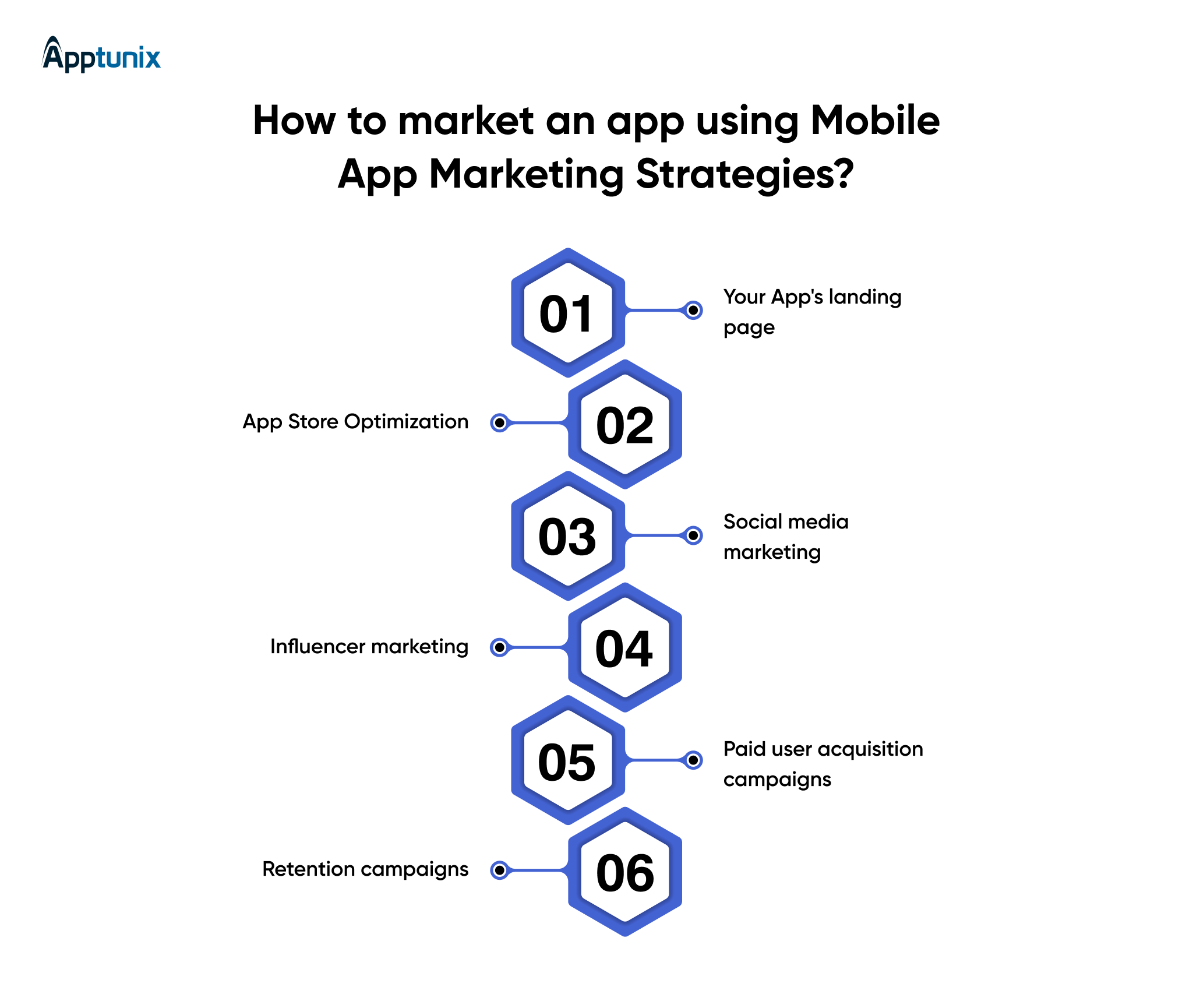 Apptunix

How to market an app using Mobile App Marketing Strategies?

01
Your App's landing page

02
App Store Optimization

03
Social media marketing

04
Influencer marketing

05
Paid user acquisition campaigns

06
Retention campaigns